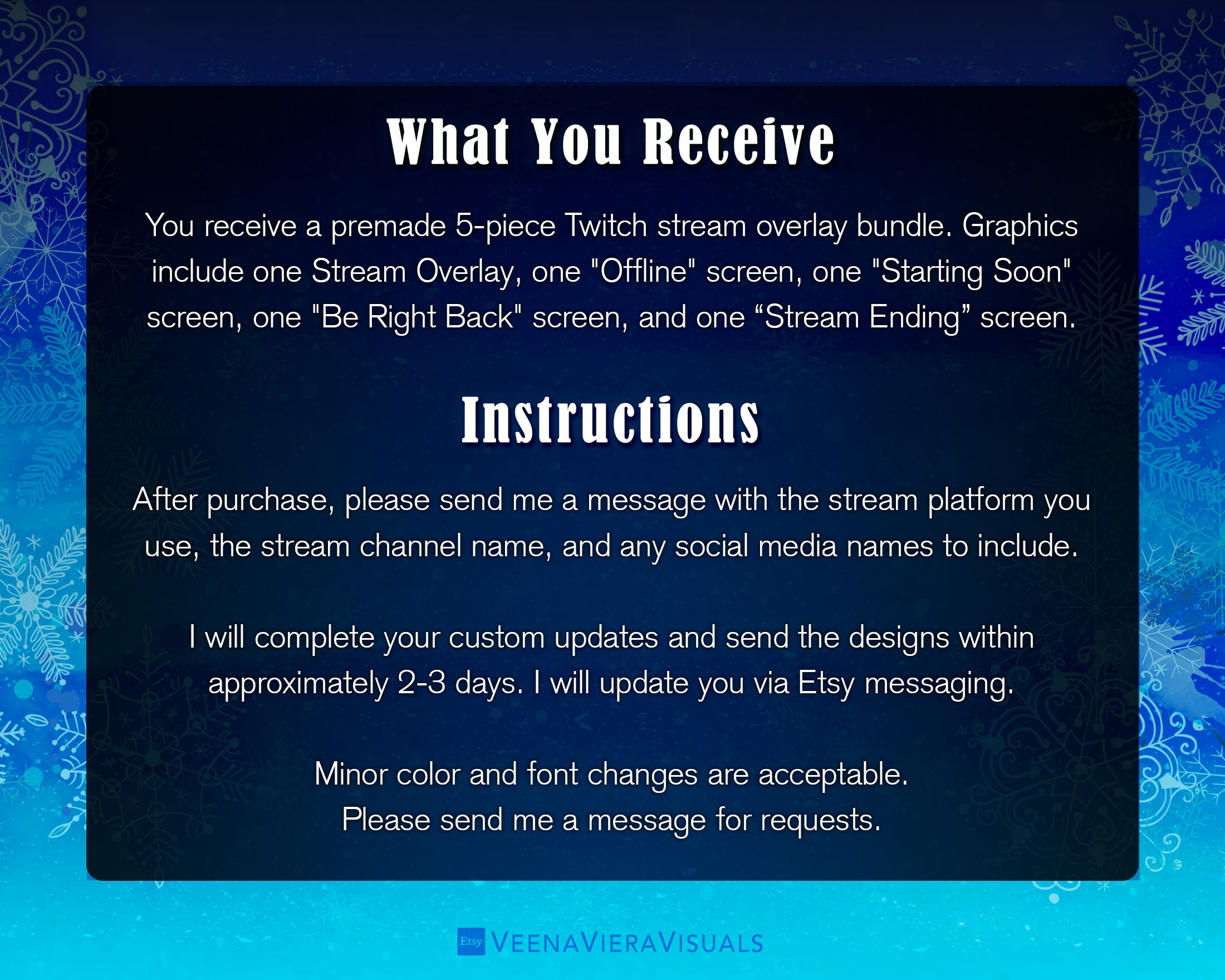 What You Receive

You receive a premade 5-piece Twitch stream overlay bundle. Graphics include one Stream Overlay, one "Offline" screen, one "Starting Soon" screen, one "Be Right Back" screen, and one “Stream Ending” screen.

Instructions

After purchase, please send me a message with the stream platform you use, the stream channel name, and any social media names to include.

I will complete your custom updates and send the designs within approximately 2-3 days. I will update you via Etsy messaging.

Minor color and font changes are acceptable.
Please send me a message for requests.

Etsy VEENAVIERAVISUALS